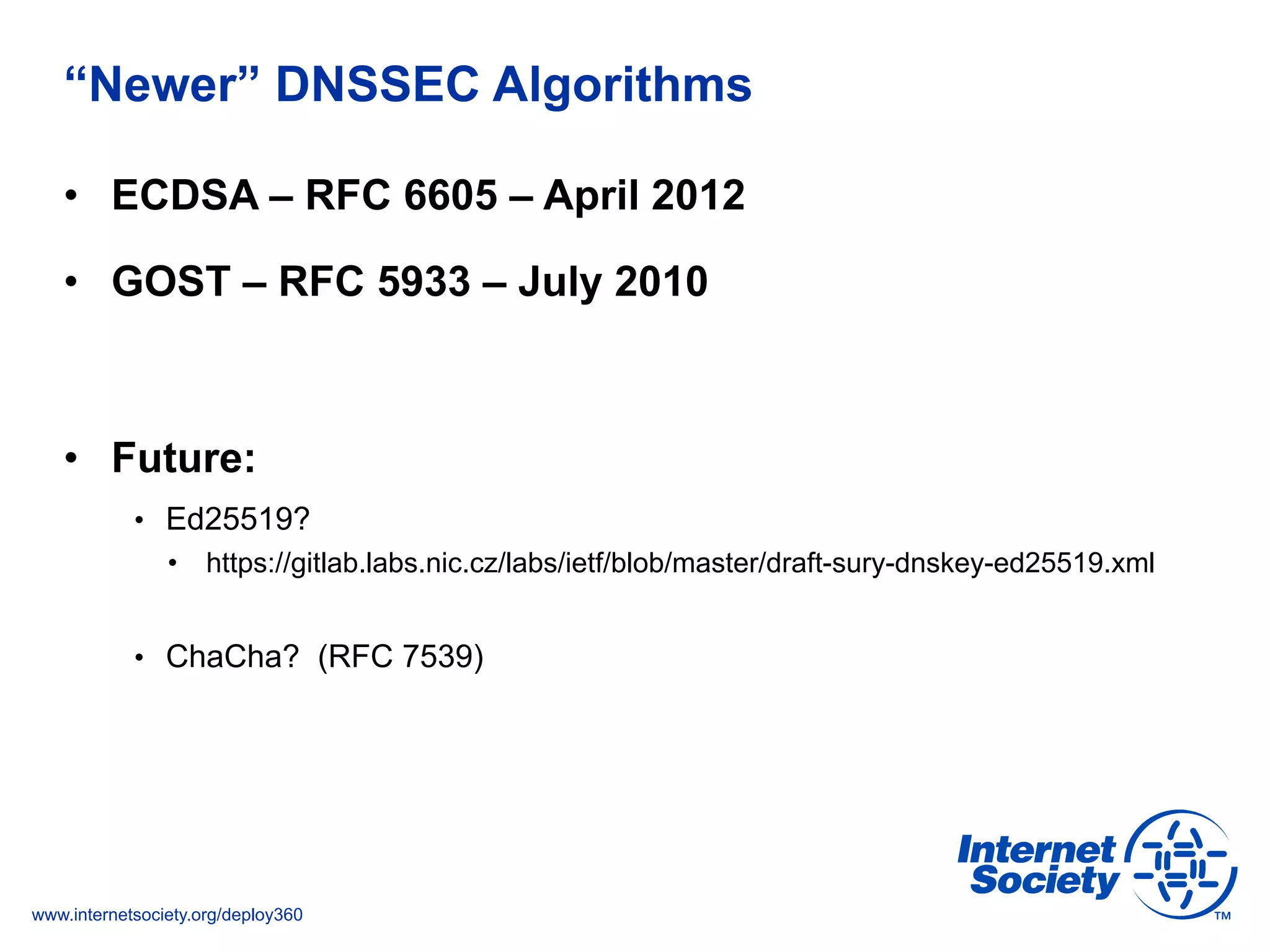 “Newer” DNSSEC Algorithms

• ECDSA – RFC 6605 – April 2012

• GOST – RFC 5933 – July 2010

• Future:

• Ed25519?

• https://gitlab.labs.nic.cz/labs/ietf/blob/master/draft-sury-dnskey-ed25519.xml

• ChaCha? (RFC 7539)

www.internetsociety.org/deploy360

Internet Society ™